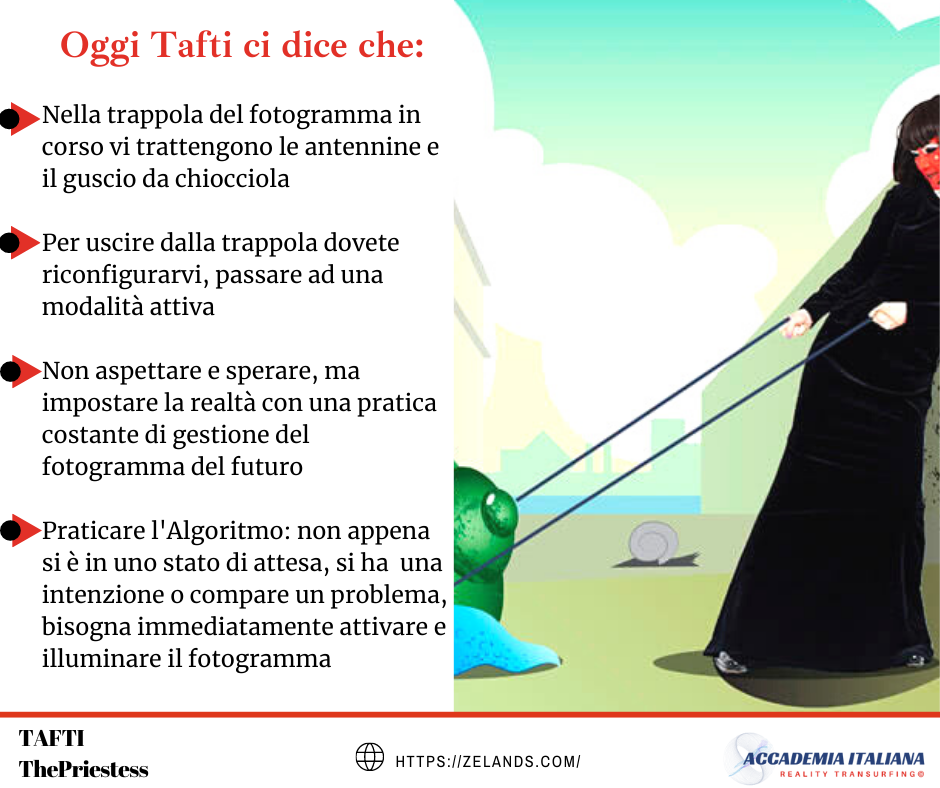 Oggi Tafti ci dice che:

Nella trappola del fotogramma in corso vi trattengono le antennine e il guscio da chiocciola

Per uscire dalla trappola dovete riconfigurarvi, passare ad una modalità attiva

Non aspettare e sperare, ma impostare la realtà con una pratica costante di gestione del fotogramma del futuro

Praticare l'Algoritmo: non appena si è in uno stato di attesa, si ha una intenzione o compare un problema, bisogna immediatamente attivare e illuminare il fotogramma

TAFTI
ThePriestess

HTTPS://ZELANDS.COM/

ACCADEMIA ITALIANA
REALITY TRANSURFING©